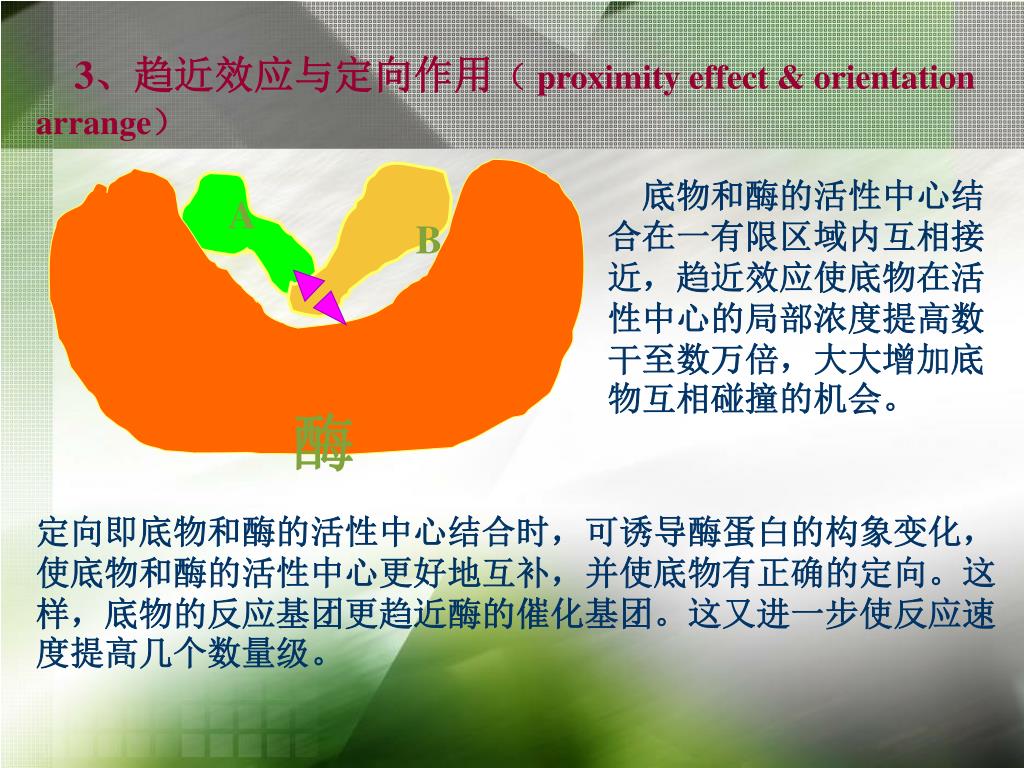 3、趋近效应与定向作用（ proximity effect & orientation arrange）

A

B

酶

底物和酶的活性中心结合在一有限区域内互相接近，趋近效应使底物在活性中心的局部浓度提高数干至数万倍，大大增加底物互相碰撞的机会。

定向即底物和酶的活性中心结合时，可诱导酶蛋白的构象变化，使底物和酶的活性中心更好地互补，并使底物有正确的定向。这样，底物的反应基团更趋近酶的催化基团。这又进一步使反应速度提高几个数量级。